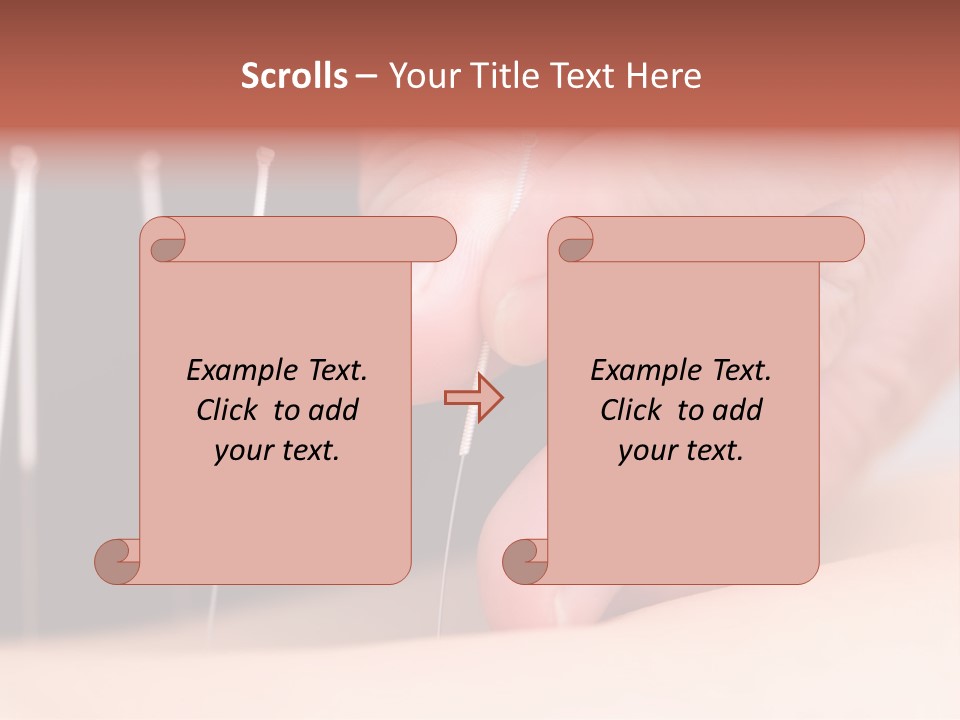 Scrolls – Your Title Text Here

Example Text. Click to add your text.

Example Text. Click to add your text.